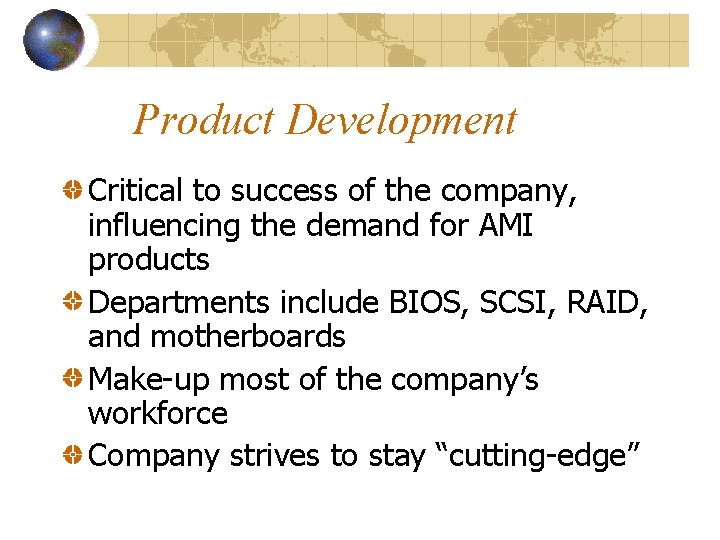 Product Development

Critical to success of the company, influencing the demand for AMI products

Departments include BIOS, SCSI, RAID, and motherboards

Make-up most of the company’s workforce

Company strives to stay “cutting-edge”